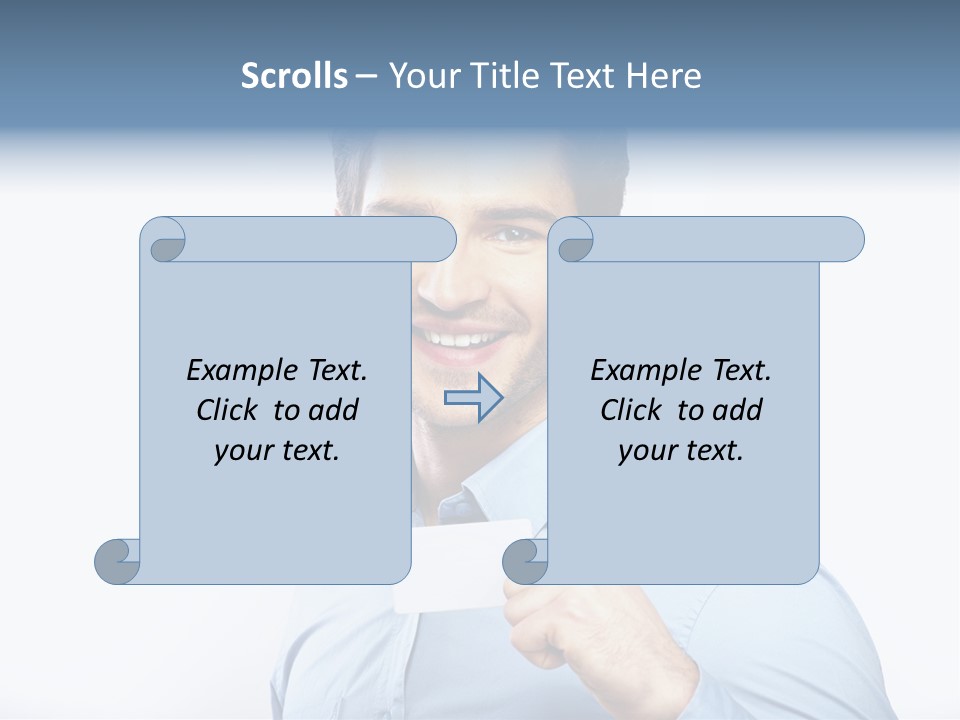 Scrolls – Your Title Text Here

Example Text. Click to add your text.

Example Text. Click to add your text.